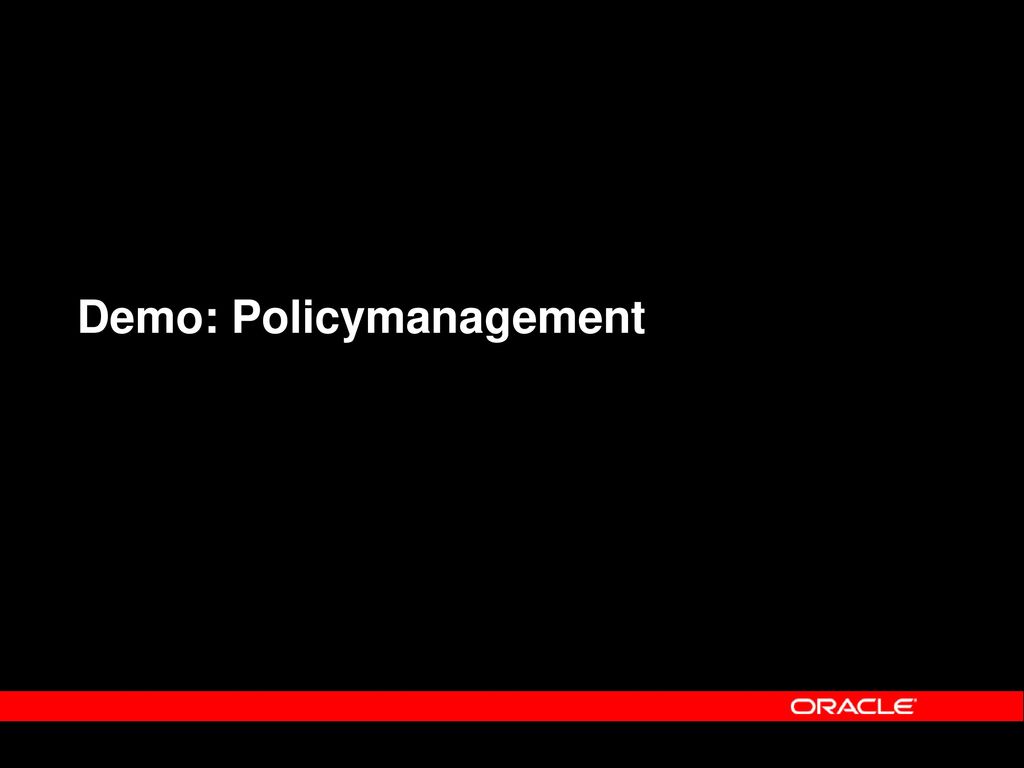 Demo: Policymanagement

ORACLE